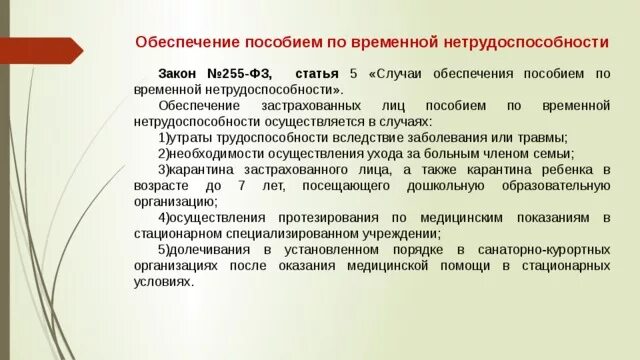 Обеспечение пособием по временной нетрудоспособности

Закон №255-ФЗ, статья 5 «Случаи обеспечения пособием по временной нетрудоспособности».

Обеспечение застрахованных лиц пособием по временной нетрудоспособности осуществляется в случаях:

1)утраты трудоспособности вследствие заболевания или травмы;

2)необходимости осуществления ухода за больным членом семьи;

3)карантина застрахованного лица, а также карантина ребенка в возрасте до 7 лет, посещающего дошкольную образовательную организацию;

4)осуществления протезирования по медицинским показаниям в стационарном специализированном учреждении;

5)долечивания в установленном порядке в санаторно-курортных организациях после оказания медицинской помощи в стационарных условиях.